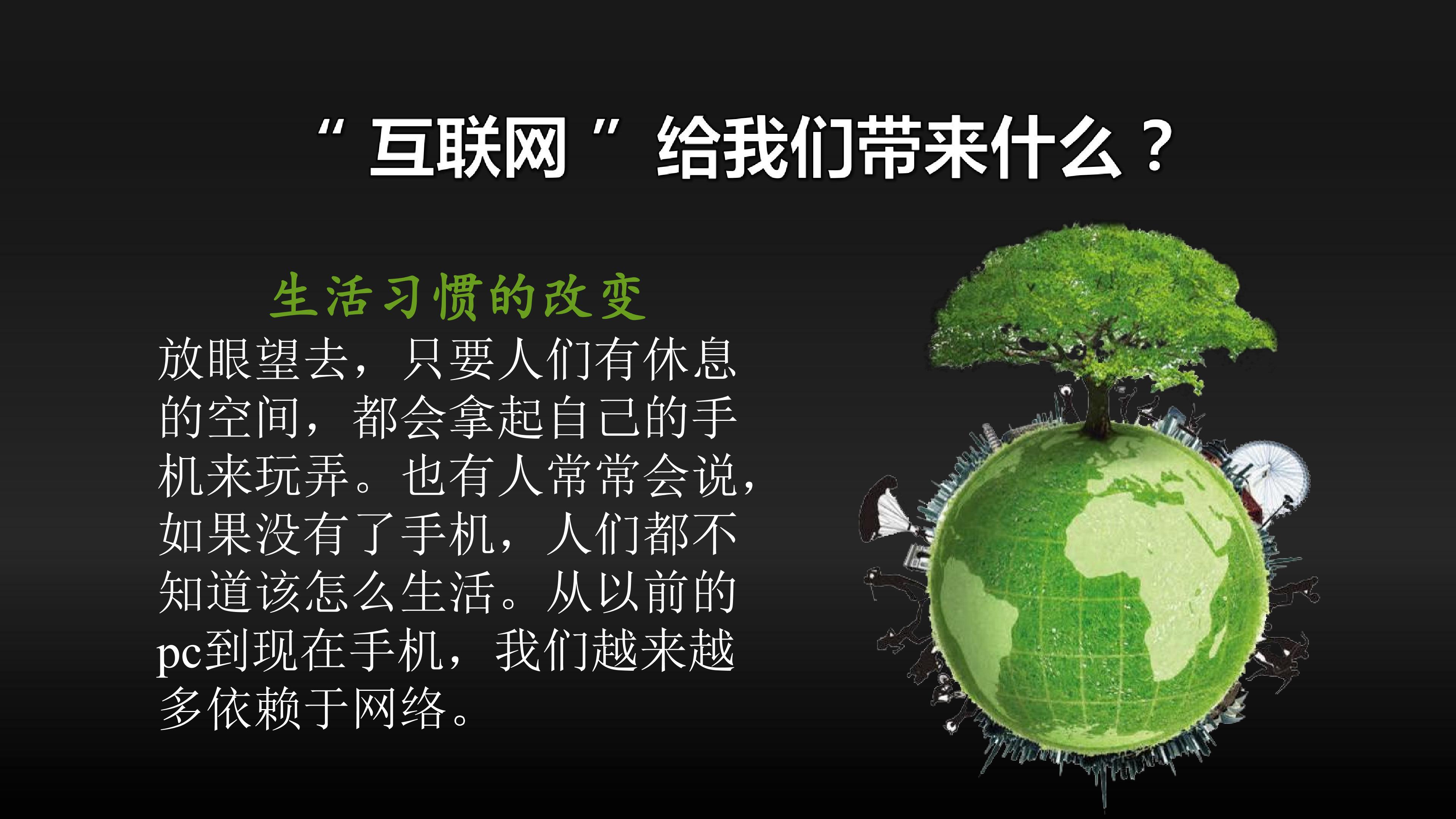 “互联网”给我们带来什么？

生活习惯的改变

放眼望去，只要人们有休息的空间，都会拿起自己的手机来玩弄。也有人常常会说，如果没有了手机，人们都不知道该怎么生活。从以前的pc到现在手机，我们越来越多依赖于网络。